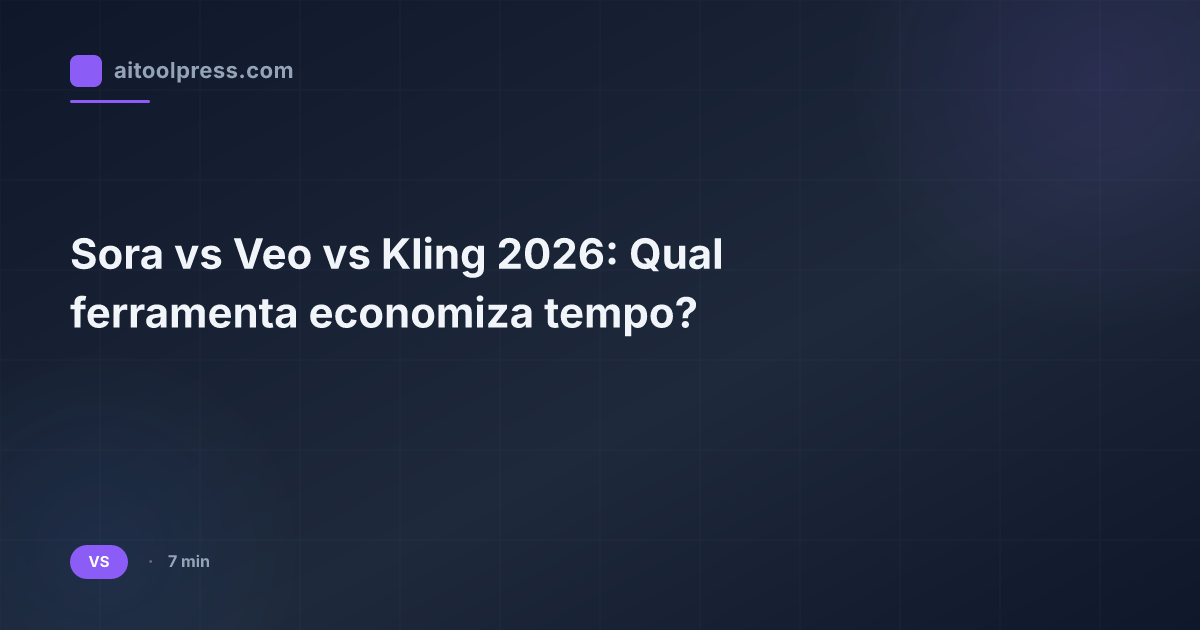 aitoolpress.com

Sora vs Veo vs Kling 2026: Qual ferramenta economiza tempo?

VS · 7 min